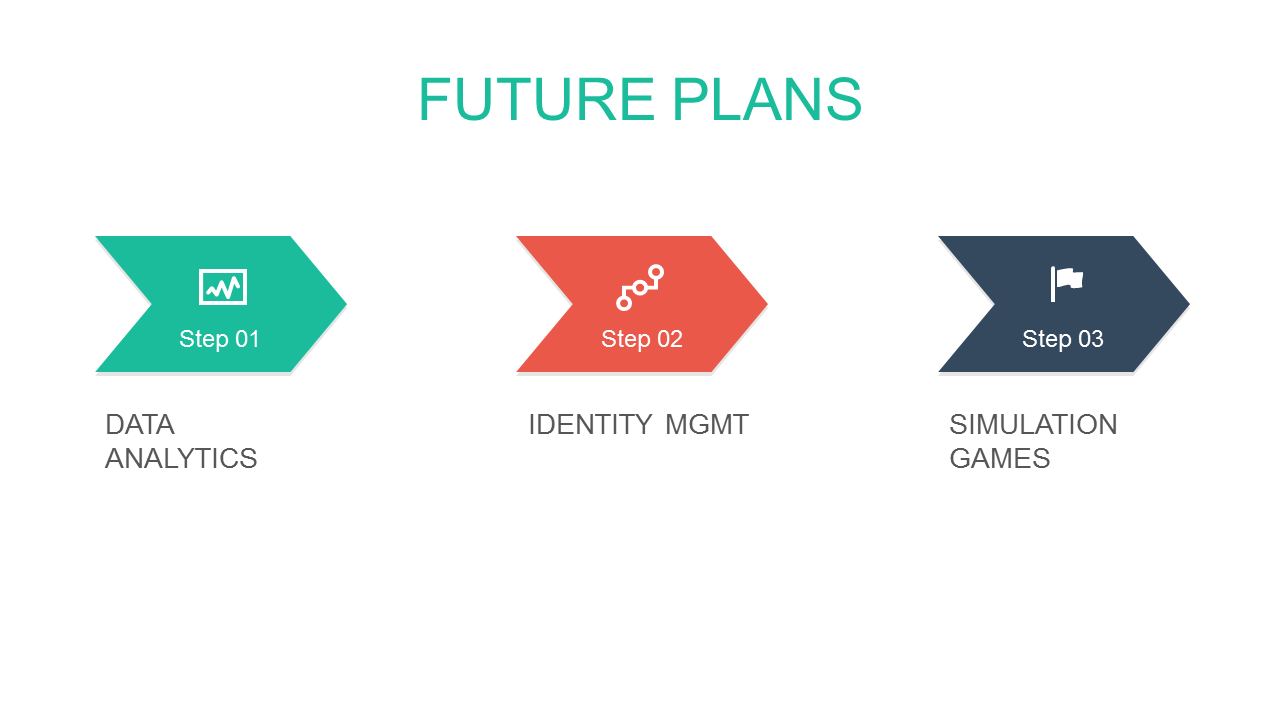 FUTURE PLANS

Step 01

DATA ANALYTICS

Step 02

IDENTITY MGMT

Step 03

SIMULATION GAMES